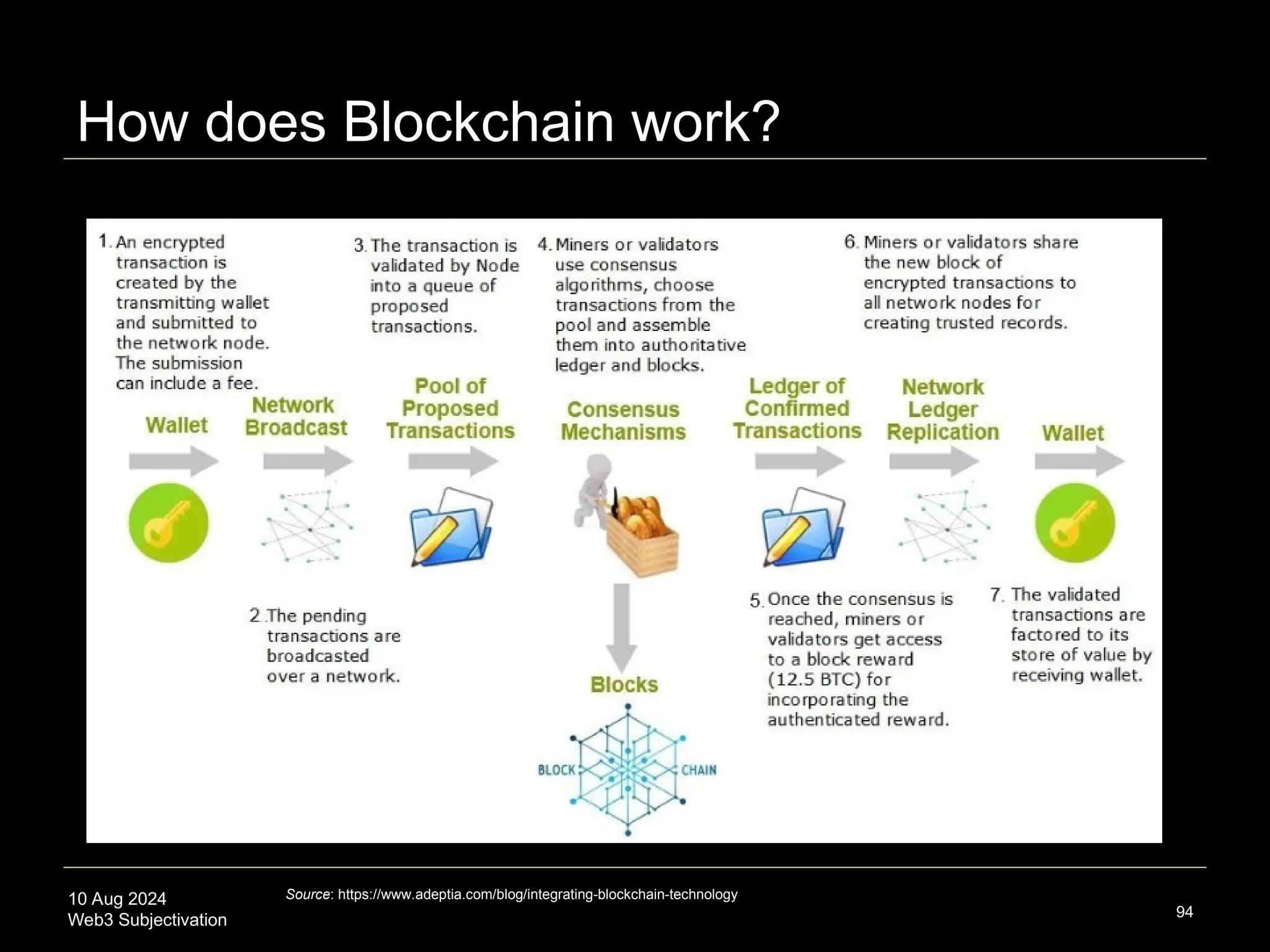 How does Blockchain work?

1. An encrypted transaction is created by the transmitting wallet and submitted to the network node. The submission can include a fee.

3. The transaction is validated by Node into a queue of proposed transactions.

4. Miners or validators use consensus algorithms, choose transactions from the pool and assemble them into authoritative ledger and blocks.

6. Miners or validators share the new block of encrypted transactions to all network nodes for creating trusted records.

Wallet

Network Broadcast

Pool of Proposed Transactions

Consensus Mechanisms

Ledger of Confirmed Transactions

Network Ledger Replication

Wallet

2. The pending transactions are broadcasted over a network.

Blocks

BLOCK CHAIN

5. Once the consensus is reached, miners or validators get access to a block reward (12.5 BTC) for incorporating the authenticated reward.

7. The validated transactions are factored to its store of value by receiving wallet.

10 Aug 2024
Web3 Subjectivation

Source: https://www.adeptia.com/blog/integrating-blockchain-technology

94